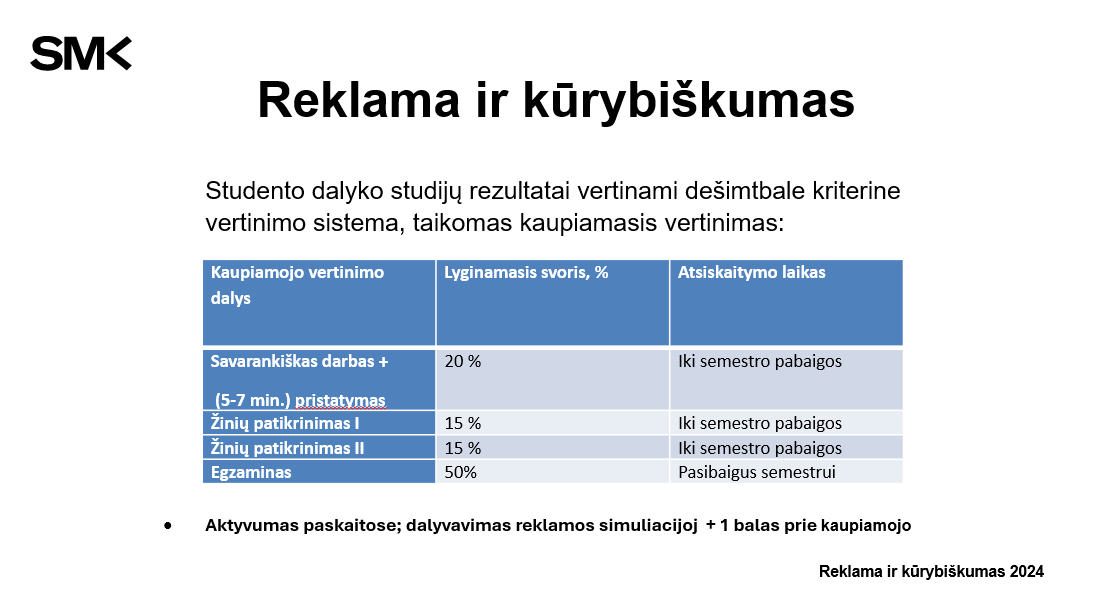 SMK

Reklama ir kūrybiškumas

Studento dalyko studijų rezultatai vertinami dešimtbale kriterine vertinimo sistema, taikomas kaupiamasis vertinimas:

| Kaupiamojo vertinimo dalys | Lyginamasis svoris, % | Atsiskaitymo laikas |
|---|---|---|
| Savarankiškas darbas + (5-7 min.) pristatymas | 20 % | Iki semestro pabaigos |
| Žinių patikrinimas I | 15 % | Iki semestro pabaigos |
| Žinių patikrinimas II | 15 % | Iki semestro pabaigos |
| Egzaminas | 50% | Pasibaigus semestrui |

• Aktyvumas paskaitose; dalyvavimas reklamos simuliacijoj + 1 balas prie kaupiamojo

Reklama ir kūrybiškumas 2024